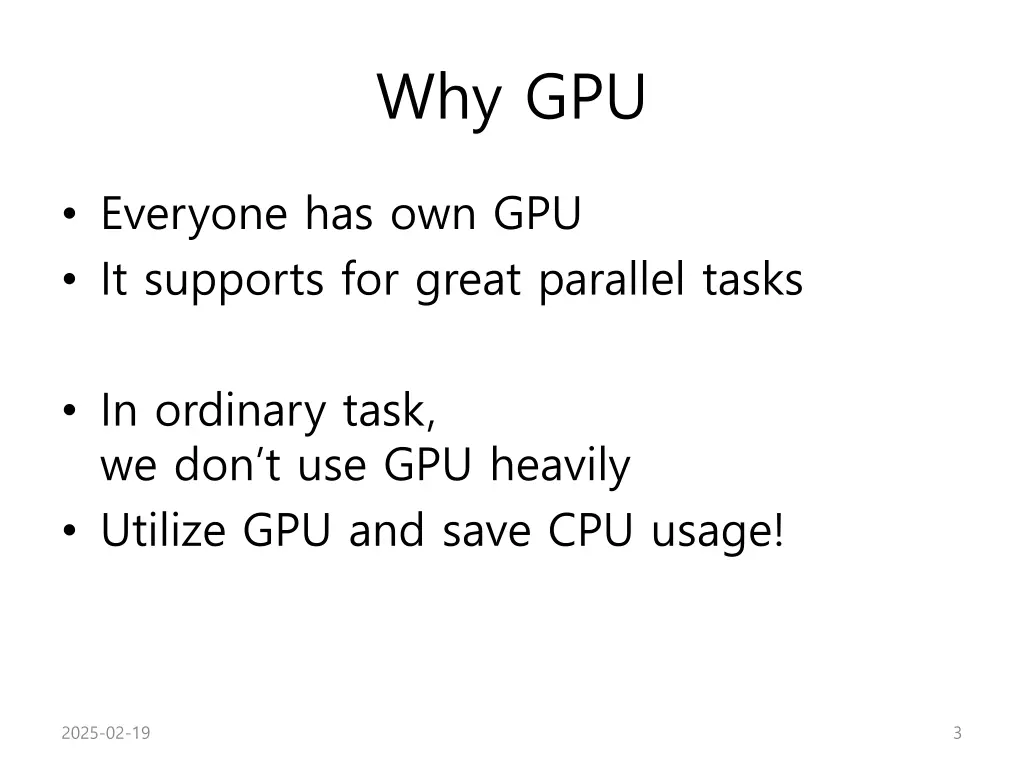 Why GPU

• Everyone has own GPU
• It supports for great parallel tasks

• In ordinary task, we don’t use GPU heavily
• Utilize GPU and save CPU usage!

2025-02-19

3